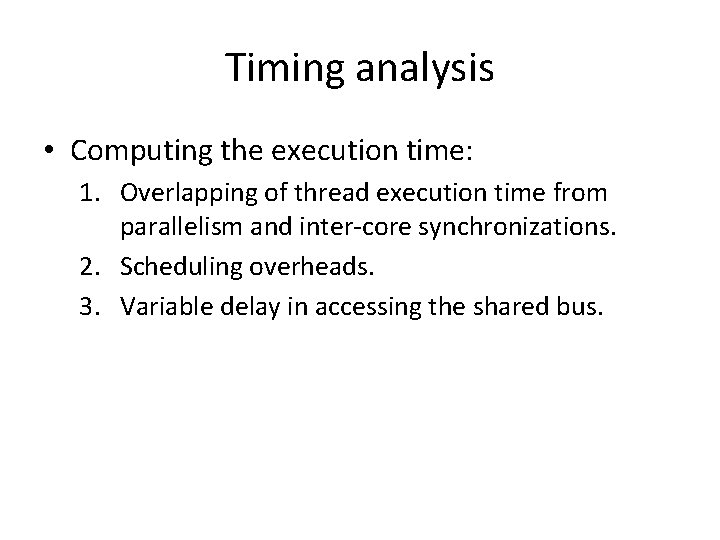 Timing analysis

• Computing the execution time:
1. Overlapping of thread execution time from parallelism and inter-core synchronizations.
2. Scheduling overheads.
3. Variable delay in accessing the shared bus.